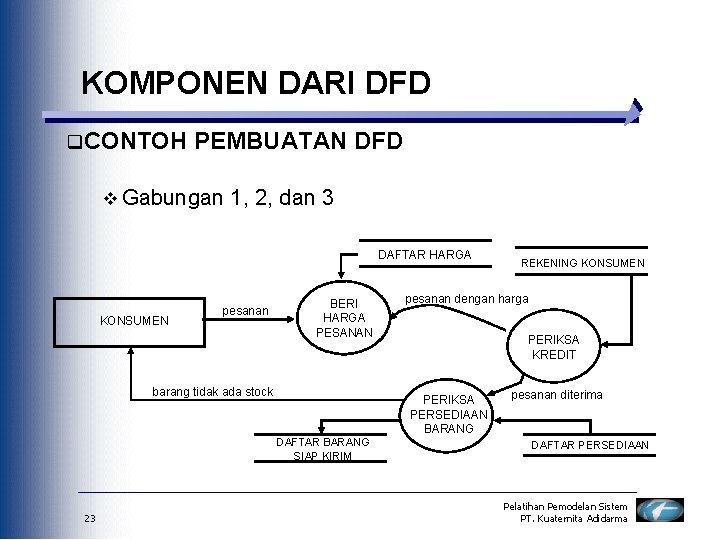 KOMPONEN DARI DFD

❑CONTOH PEMBUATAN DFD

❖ Gabungan 1, 2, dan 3

DAFTAR HARGA

REKENING KONSUMEN

KONSUMEN

pesanan

BERI HARGA PESANAN

pesanan dengan harga

PERIKSA KREDIT

barang tidak ada stock

PERIKSA PERSEDIAAN BARANG

pesanan diterima

DAFTAR BARANG SIAP KIRIM

DAFTAR PERSEDIAAN

23

Pelatihan Pemodelan Sistem
PT. Kuaternita Adidarma